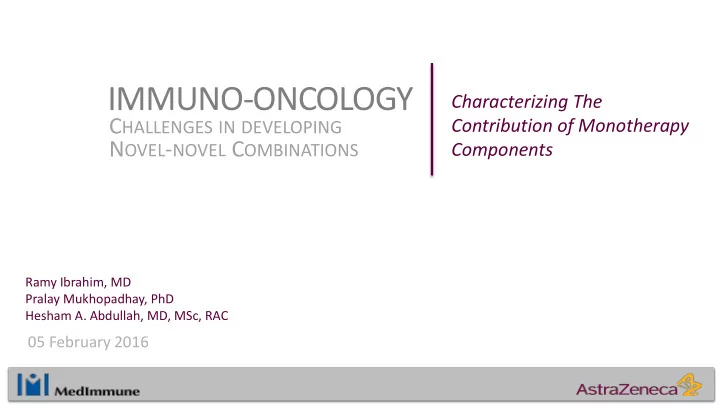 IMMUNO-ONCOLOGY
CHALLENGES IN DEVELOPING NOVEL-NOVEL COMBINATIONS

Characterizing The Contribution of Monotherapy Components

Ramy Ibrahim, MD
Pralay Mukhopadhay, PhD
Hesham A. Abdullah, MD, MSc, RAC

05 February 2016

MedImmune

AstraZeneca